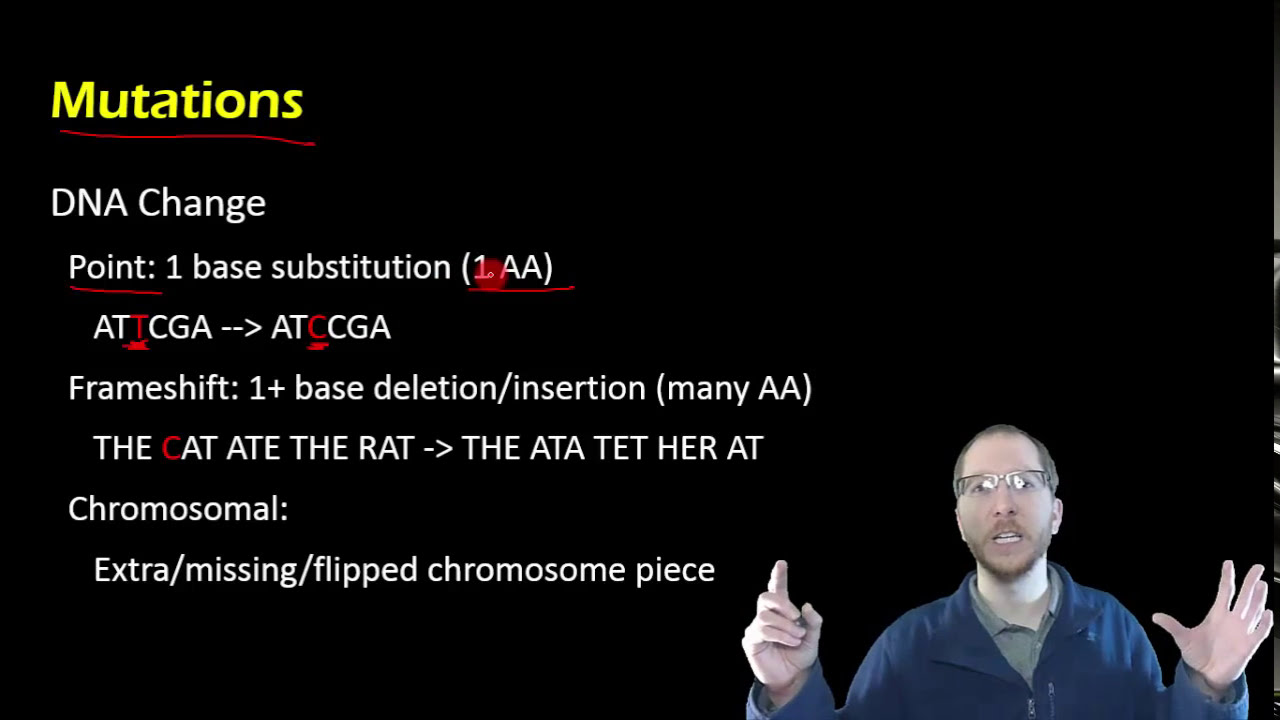 Mutations

DNA Change

Point: 1 base substitution (1 AA)

ATTCGA --> ATCCGA

Frameshift: 1+ base deletion/insertion (many AA)

THE CAT ATE THE RAT -> THE ATA TET HER AT

Chromosomal:

Extra/missing/flipped chromosome piece